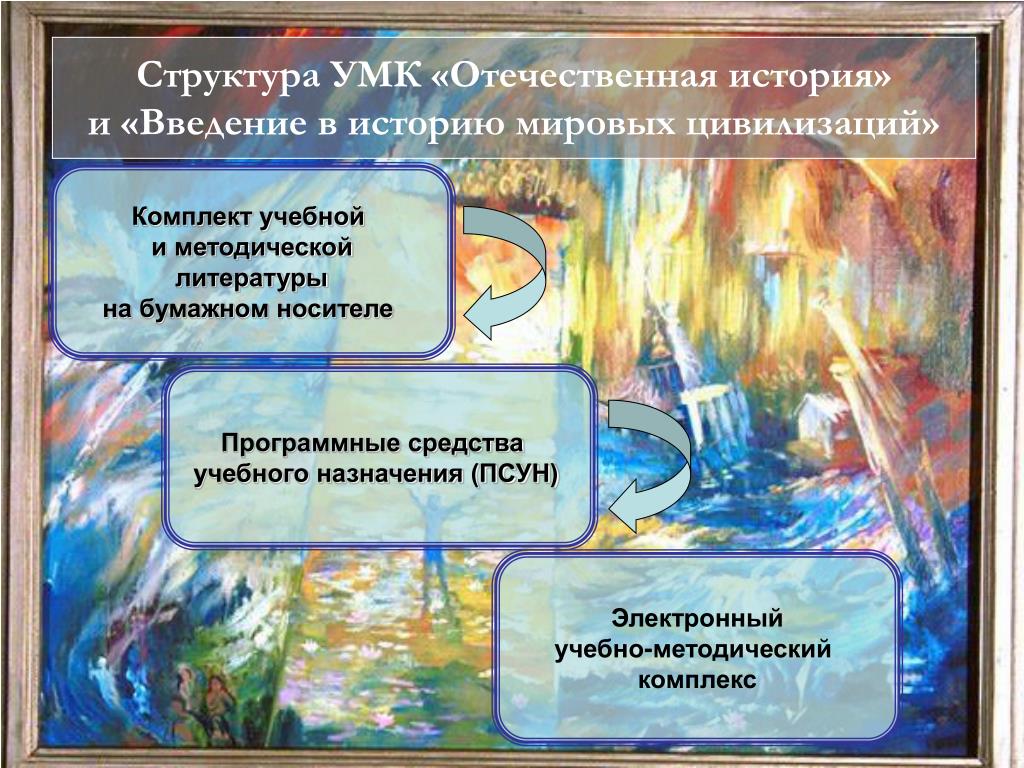 Структура УМК «Отечественная история» и «Введение в историю мировых цивилизаций»

Комплект учебной и методической литературы на бумажном носителе

Программные средства учебного назначения (ПСУН)

Электронный учебно-методический комплекс